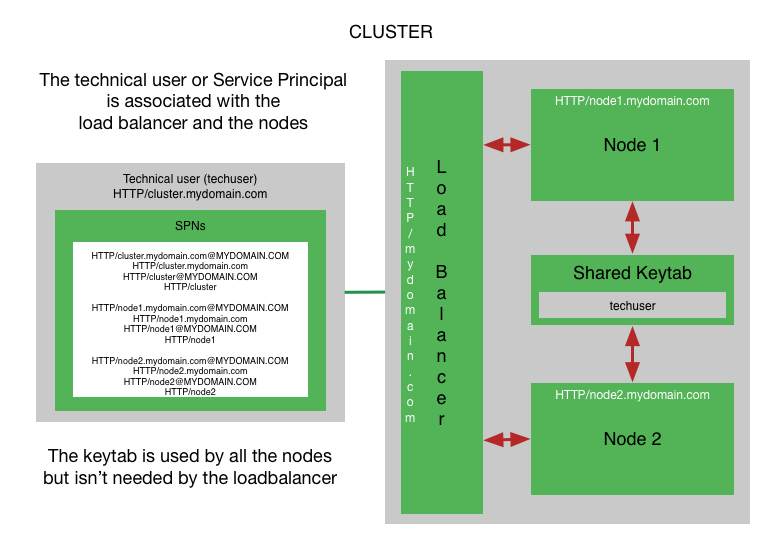 CLUSTER

The technical user or Service Principal is associated with the load balancer and the nodes

Technical user (techuser)
HTTP/cluster.mydomain.com

SPNs

HTTP/cluster.mydomain.com@MYDOMAIN.COM
HTTP/cluster.mydomain.com
HTTP/cluster@MYDOMAIN.COM
HTTP/cluster

HTTP/node1.mydomain.com@MYDOMAIN.COM
HTTP/node1.mydomain.com
HTTP/node1@MYDOMAIN.COM
HTTP/node1

HTTP/node2.mydomain.com@MYDOMAIN.COM
HTTP/node2.mydomain.com
HTTP/node2@MYDOMAIN.COM
HTTP/node2

The keytab is used by all the nodes but isn't needed by the loadbalancer

HTTP/mydomain.com

Load Balancer

HTTP/node1.mydomain.com

Node 1

Shared Keytab

techuser

HTTP/node2.mydomain.com

Node 2